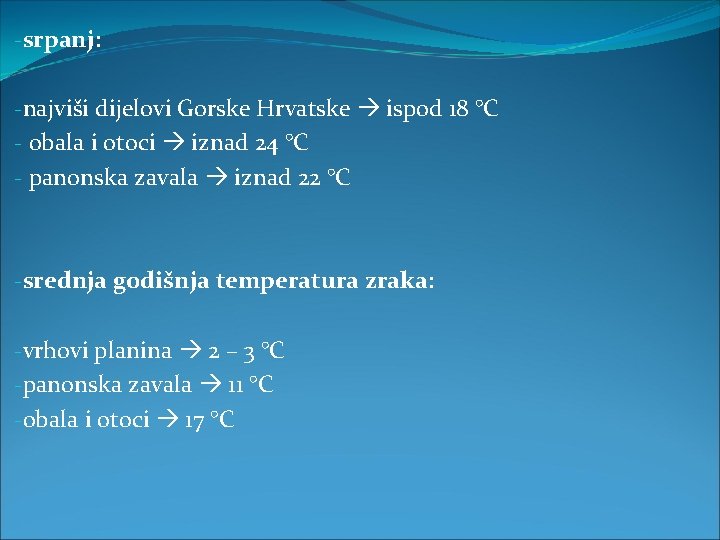 -srpanj:

-najviši dijelovi Gorske Hrvatske → ispod 18 °C
- obala i otoci → iznad 24 °C
- panonska zavala → iznad 22 °C

-srednja godišnja temperatura zraka:

-vrhovi planina → 2 – 3 °C
-panonska zavala → 11 °C
-obala i otoci → 17 °C